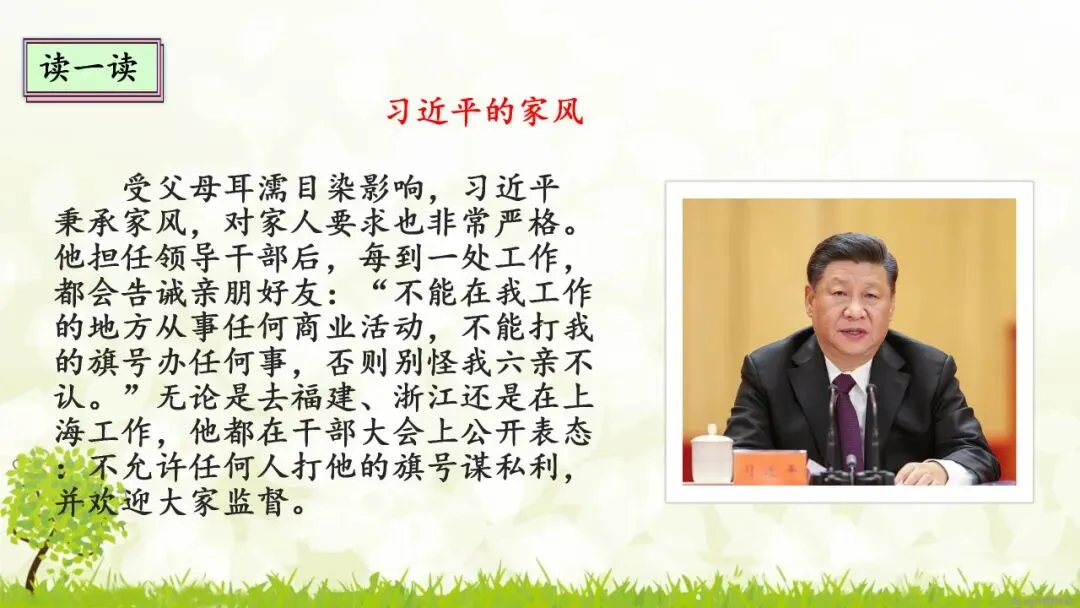 读一读

习近平的家风

受父母耳濡目染影响，习近平秉承家风，对家人要求也非常严格。他担任领导干部后，每到一处工作，都会告诫亲朋好友：“不能在我工作的地方从事任何商业活动，不能打我的旗号办任何事，否则别怪我六亲不认。”无论是去福建、浙江还是在上海工作，他都在干部大会上公开表态：不允许任何人打他的旗号谋私利，并欢迎大家监督。

习近平